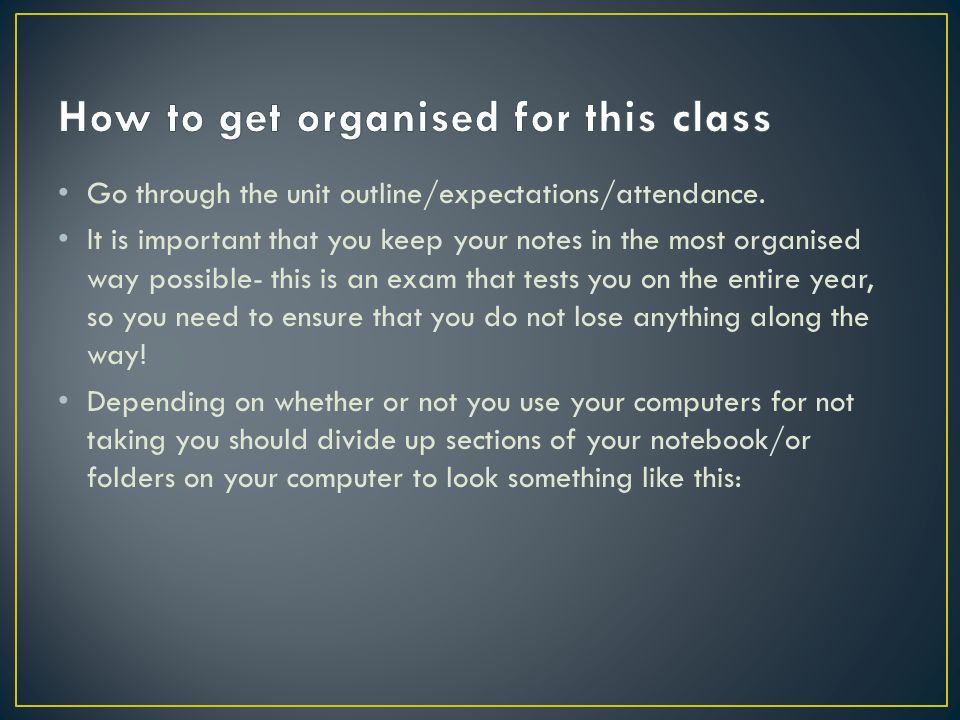 How to get organised for this class

• Go through the unit outline/expectations/attendance.

• It is important that you keep your notes in the most organised way possible- this is an exam that tests you on the entire year, so you need to ensure that you do not lose anything along the way!

• Depending on whether or not you use your computers for not taking you should divide up sections of your notebook/or folders on your computer to look something like this: